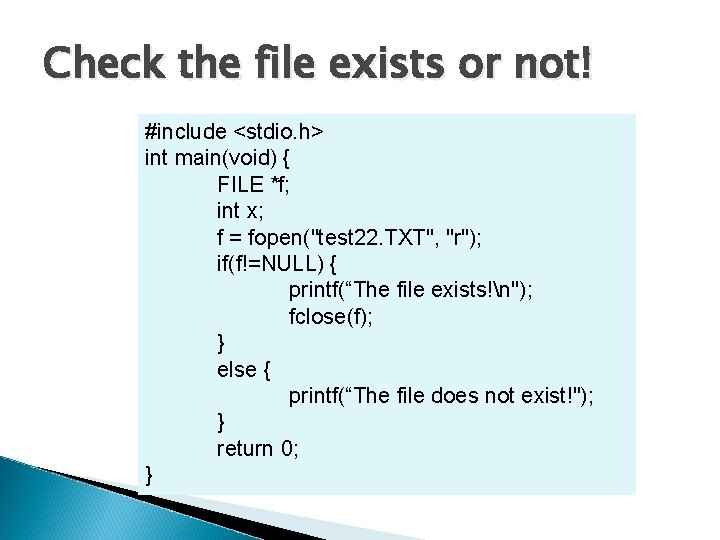 Check the file exists or not!

#include <stdio.h>
int main(void) {
FILE *f;
int x;
f = fopen("test22.TXT", "r");
if(f!=NULL) {
printf(“The file exists!\n");
fclose(f);
}
else {
printf(“The file does not exist!");
}
return 0;
}